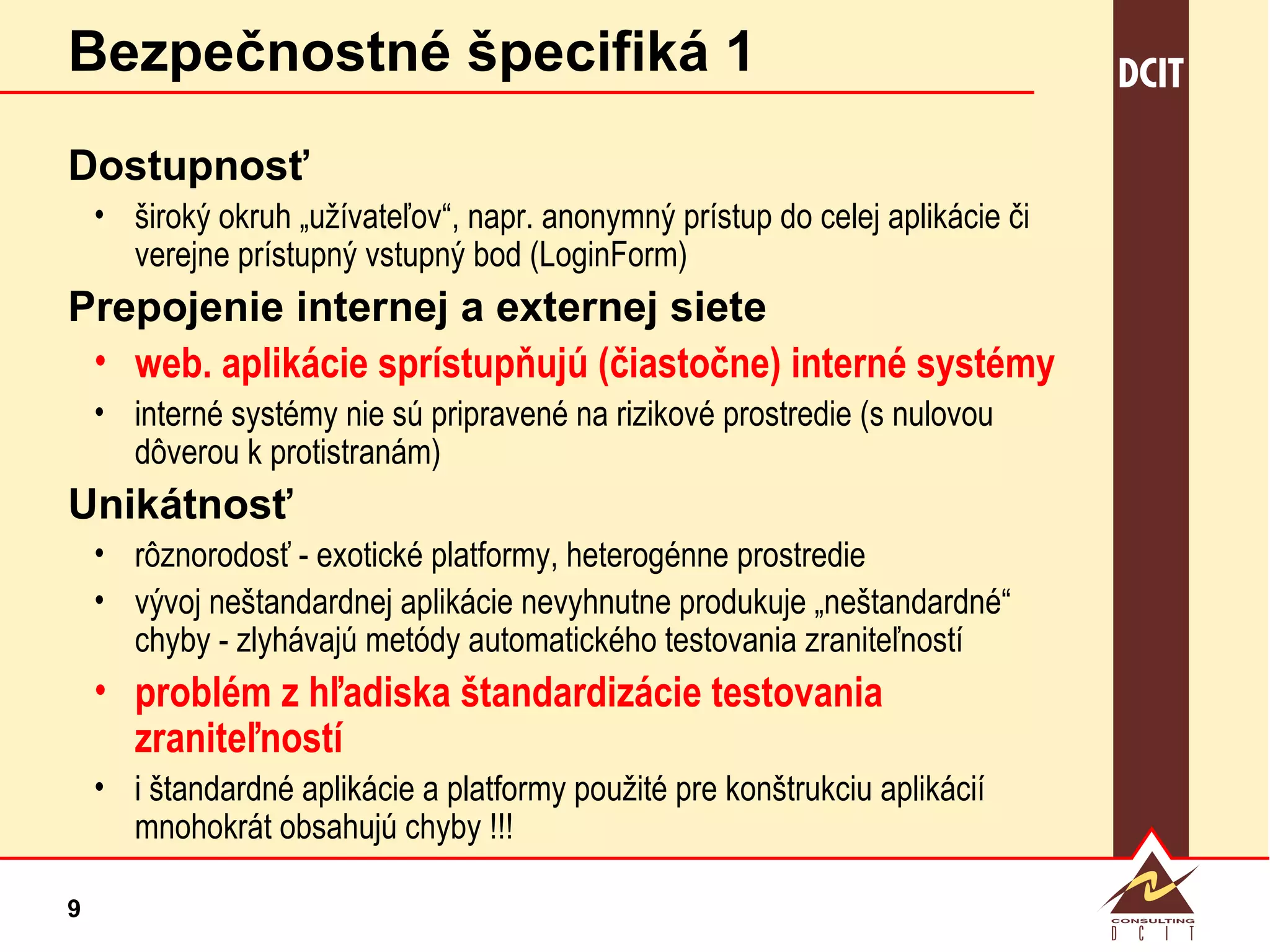 Bezpečnostné špecifiká 1

DCIT

Dostupnosť

• široký okruh „užívateľov“, napr. anonymný prístup do celej aplikácie či verejne prístupný vstupný bod (LoginForm)

Prepojenie internej a externej siete

• web. aplikácie sprístupňujú (čiastočne) interné systémy

• interné systémy nie sú pripravené na rizikové prostredie (s nulovou dôverou k protistranám)

Unikátnosť

• rôznorodosť - exotické platformy, heterogénne prostredie

• vývoj neštandardnej aplikácie nevyhnutne produkuje „neštandardné“ chyby - zlyhávajú metódy automatického testovania zraniteľností

• problém z hľadiska štandardizácie testovania zraniteľností

• i štandardné aplikácie a platformy použité pre konštrukciu aplikácií mnohokrát obsahujú chyby !!!

9

CONSULTING
D C I T